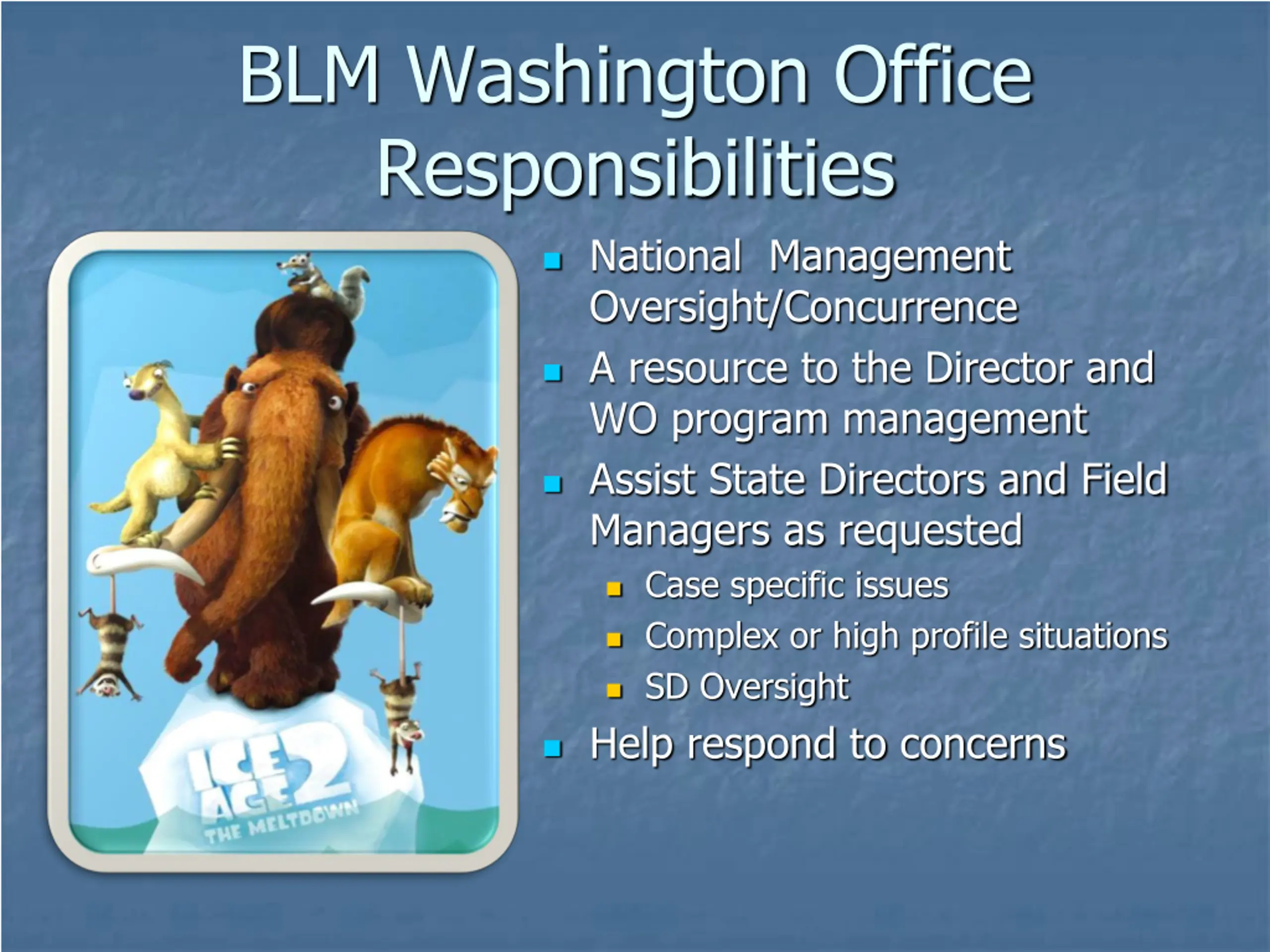 BLM Washington Office Responsibilities

ICE AGE 2 THE MELTDOWN

- National Management Oversight/Concurrence
- A resource to the Director and WO program management
- Assist State Directors and Field Managers as requested
  - Case specific issues
  - Complex or high profile situations
  - SD Oversight
- Help respond to concerns